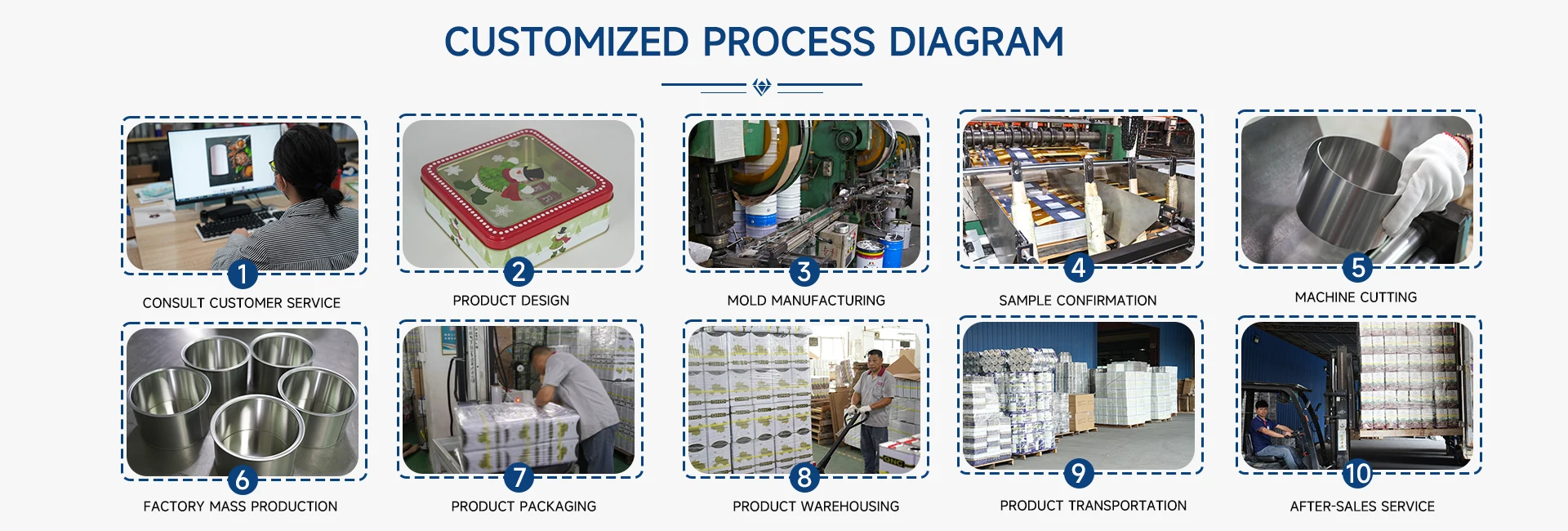 CUSTOMIZED PROCESS DIAGRAM

1
CONSULT CUSTOMER SERVICE

2
PRODUCT DESIGN

3
MOLD MANUFACTURING

4
SAMPLE CONFIRMATION

5
MACHINE CUTTING

6
FACTORY MASS PRODUCTION

7
PRODUCT PACKAGING

8
PRODUCT WAREHOUSING

9
PRODUCT TRANSPORTATION

10
AFTER-SALES SERVICE